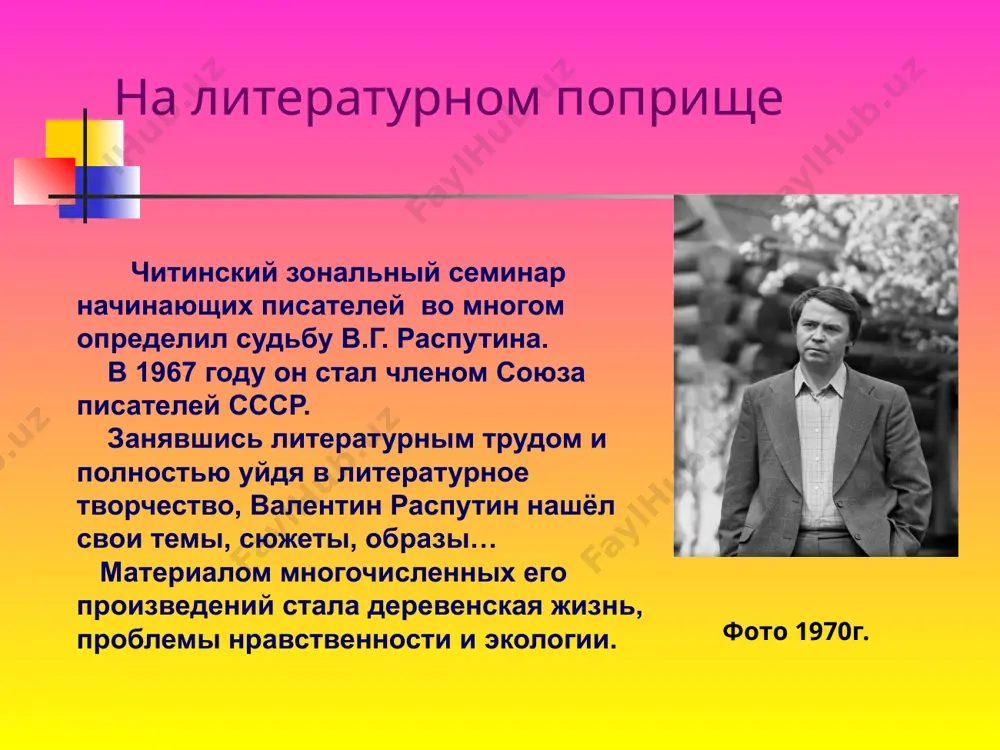 На литературном поприще

Читинский зональный семинар начинающих писателей во многом определил судьбу В.Г. Распутина.

В 1967 году он стал членом Союза писателей СССР.

Занявшись литературным трудом и полностью уйдя в литературное творчество, Валентин Распутин нашёл свои темы, сюжеты, образы…

Материалом многочисленных его произведений стала деревенская жизнь, проблемы нравственности и экологии.

Фото 1970г.

FaylHub.uz